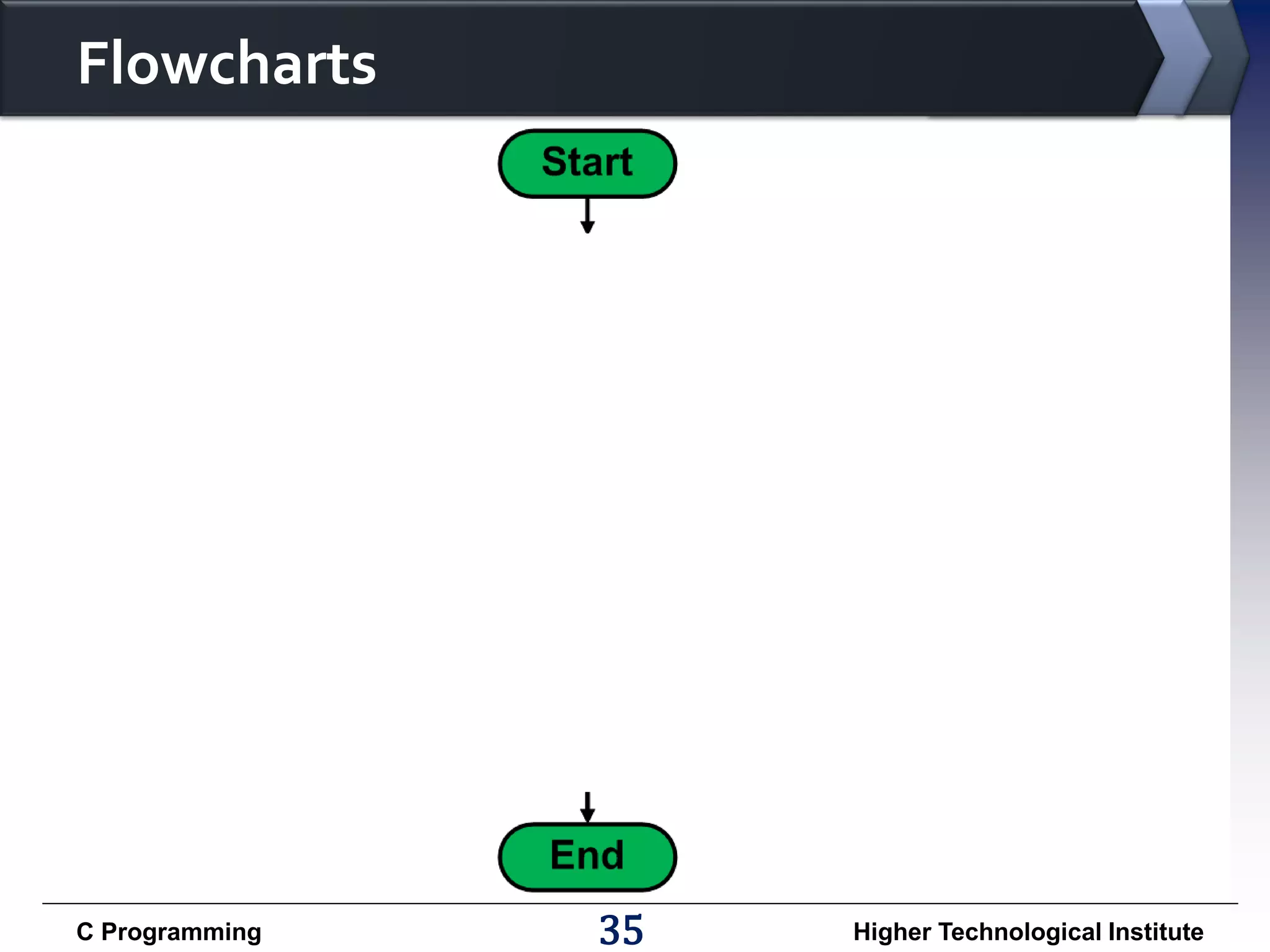 Flowcharts

Start

End

C Programming 35 Higher Technological Institute